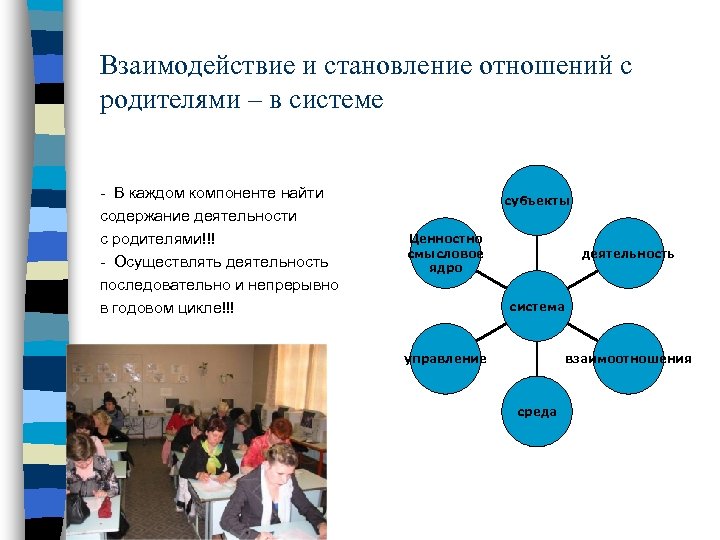 Взаимодействие и становление отношений с родителями – в системе

- В каждом компоненте найти содержание деятельности с родителями!!!
- Осуществлять деятельность последовательно и непрерывно в годовом цикле!!!

субъекты
Ценностно смысловое ядро
деятельность
система
управление
взаимоотношения
среда